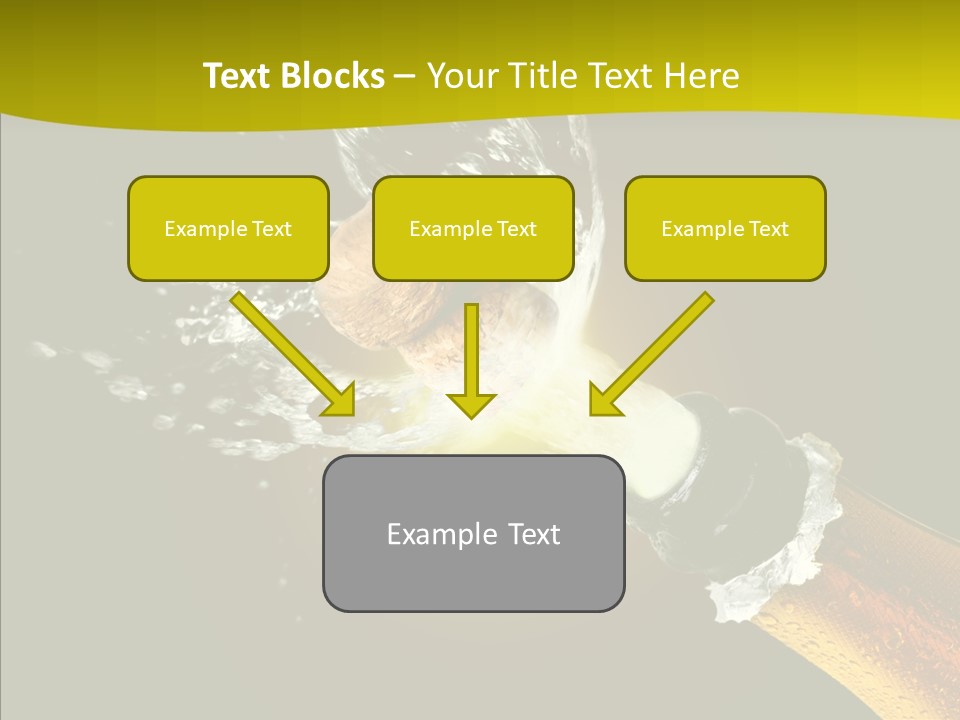 Text Blocks – Your Title Text Here

Example Text

Example Text

Example Text

Example Text